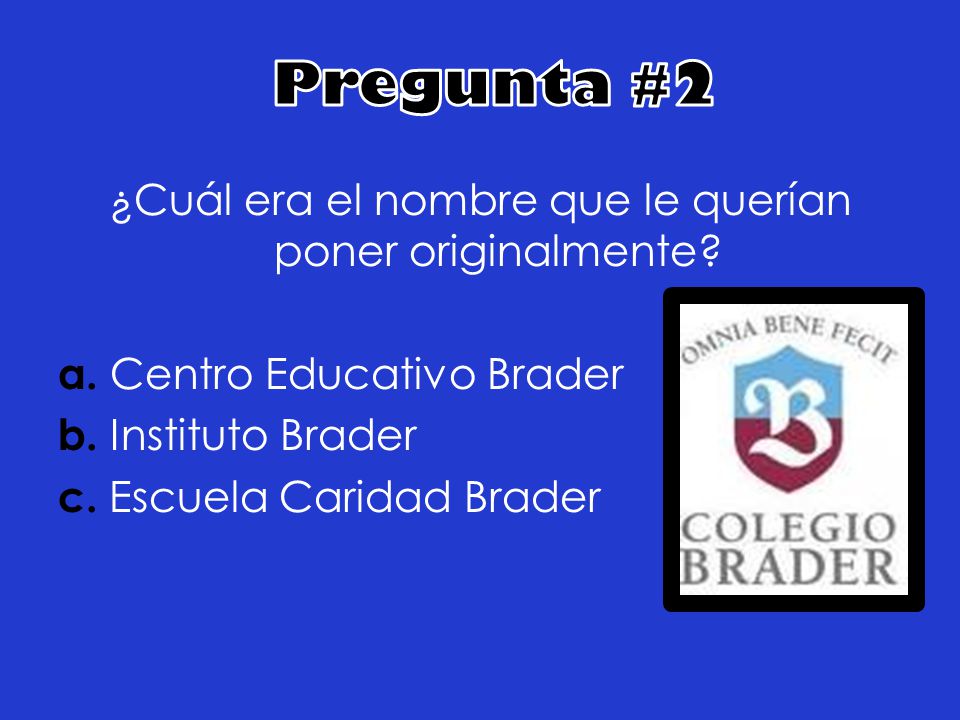 Pregunta #2

¿Cuál era el nombre que le querían poner originalmente?

a. Centro Educativo Brader
b. Instituto Brader
c. Escuela Caridad Brader

OMNIA BENE FECIT
B
COLEGIO
BRADER